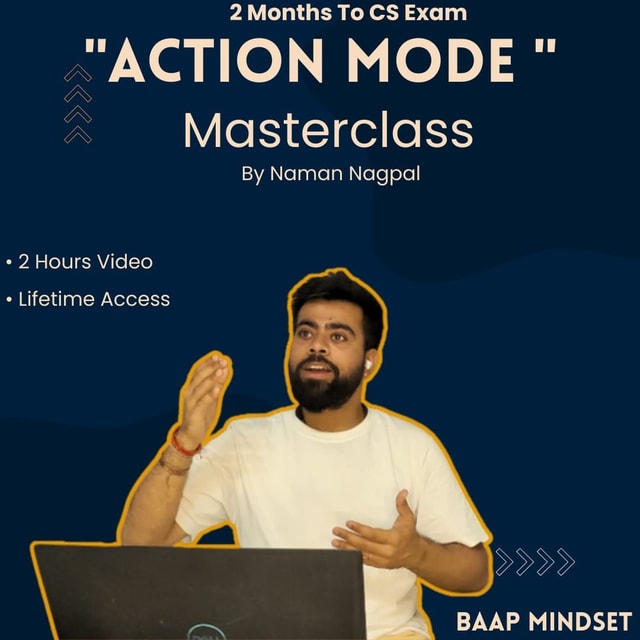 2 Months To CS Exam

"ACTION MODE "

Masterclass

By Naman Nagpal

• 2 Hours Video

• Lifetime Access

BAAP MINDSET